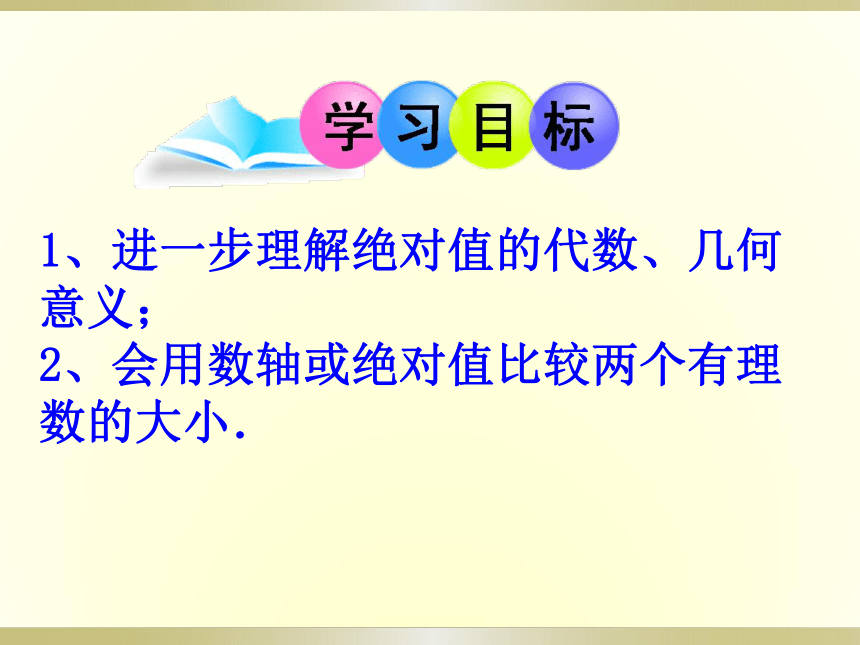 学习目标

1、进一步理解绝对值的代数、几何意义;
2、会用数轴或绝对值比较两个有理数的大小.